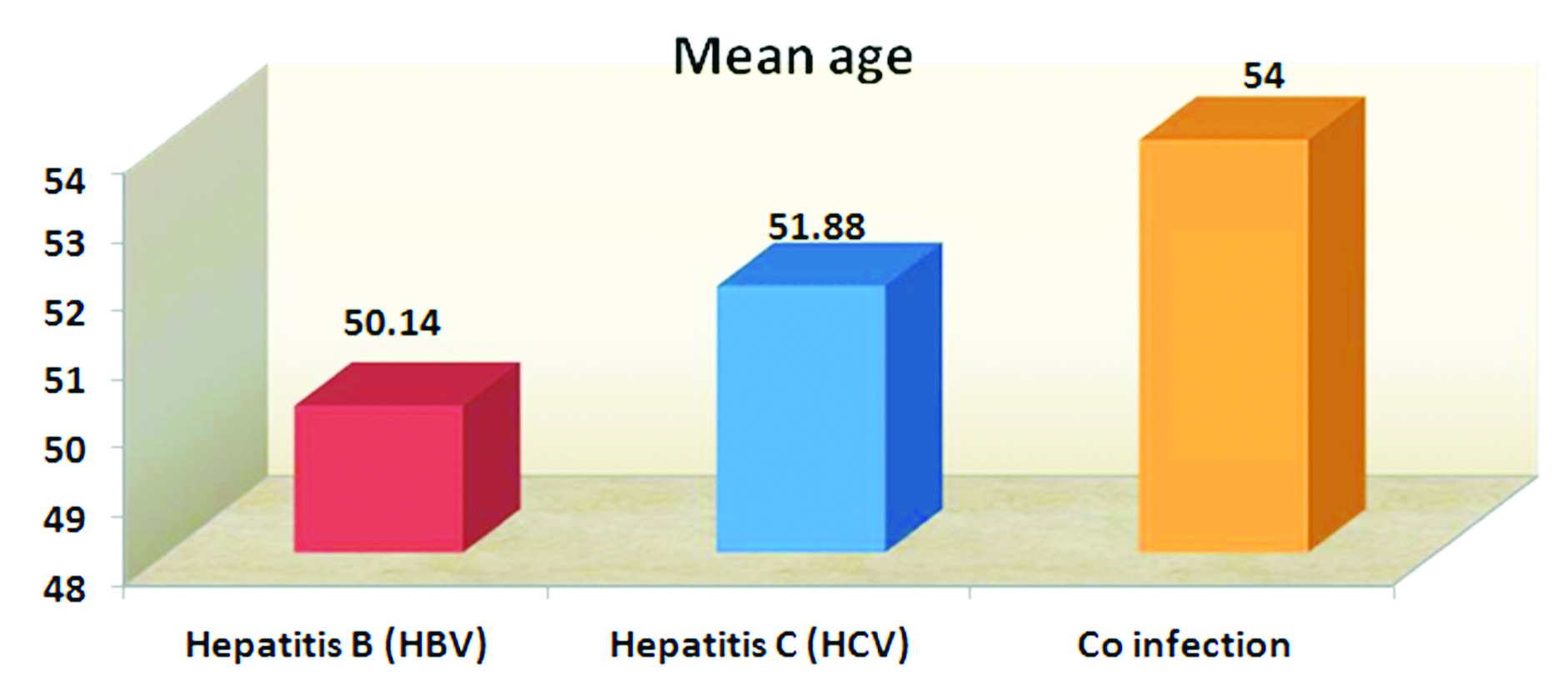 Mean age

54
53
52
51
50
49
48

50.14
51.88
54

Hepatitis B (HBV)
Hepatitis C (HCV)
Co infection